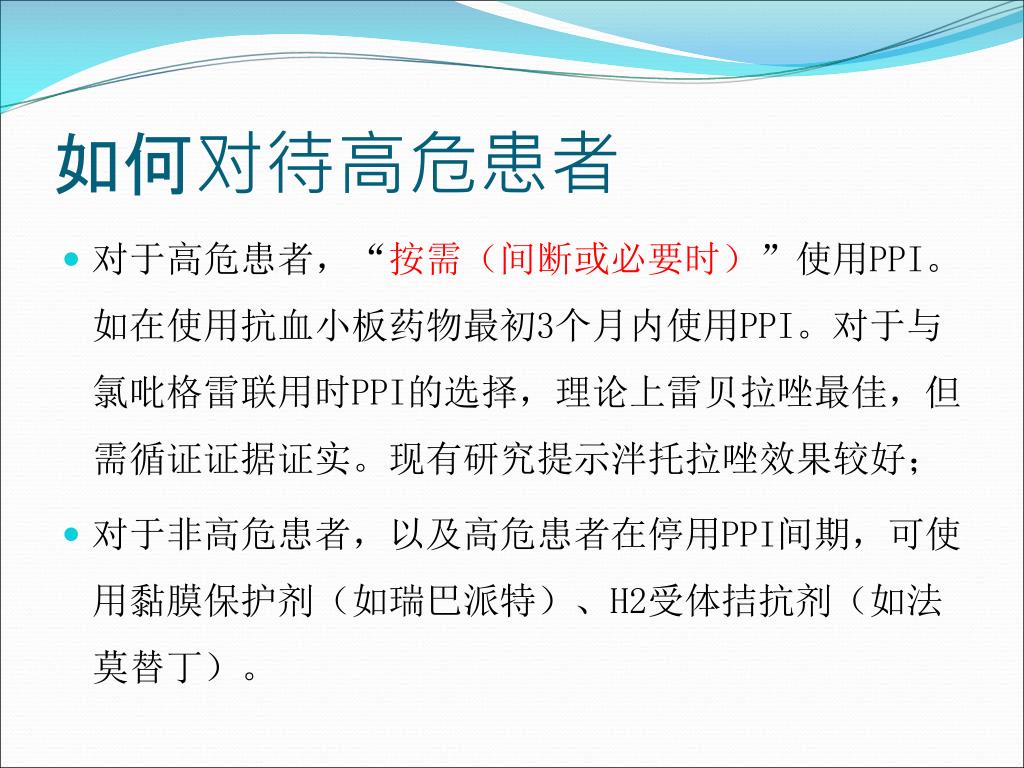 如何对待高危患者

对于高危患者，“按需（间断或必要时）”使用PPI。如在使用抗血小板药物最初3个月内使用PPI。对于与氯吡格雷联用时PPI的选择，理论上雷贝拉唑最佳，但需循证证据证实。现有研究提示泮托拉唑效果较好；

对于非高危患者，以及高危患者在停用PPI间期，可使用黏膜保护剂（如瑞巴派特）、H2受体拮抗剂（如法莫替丁）。